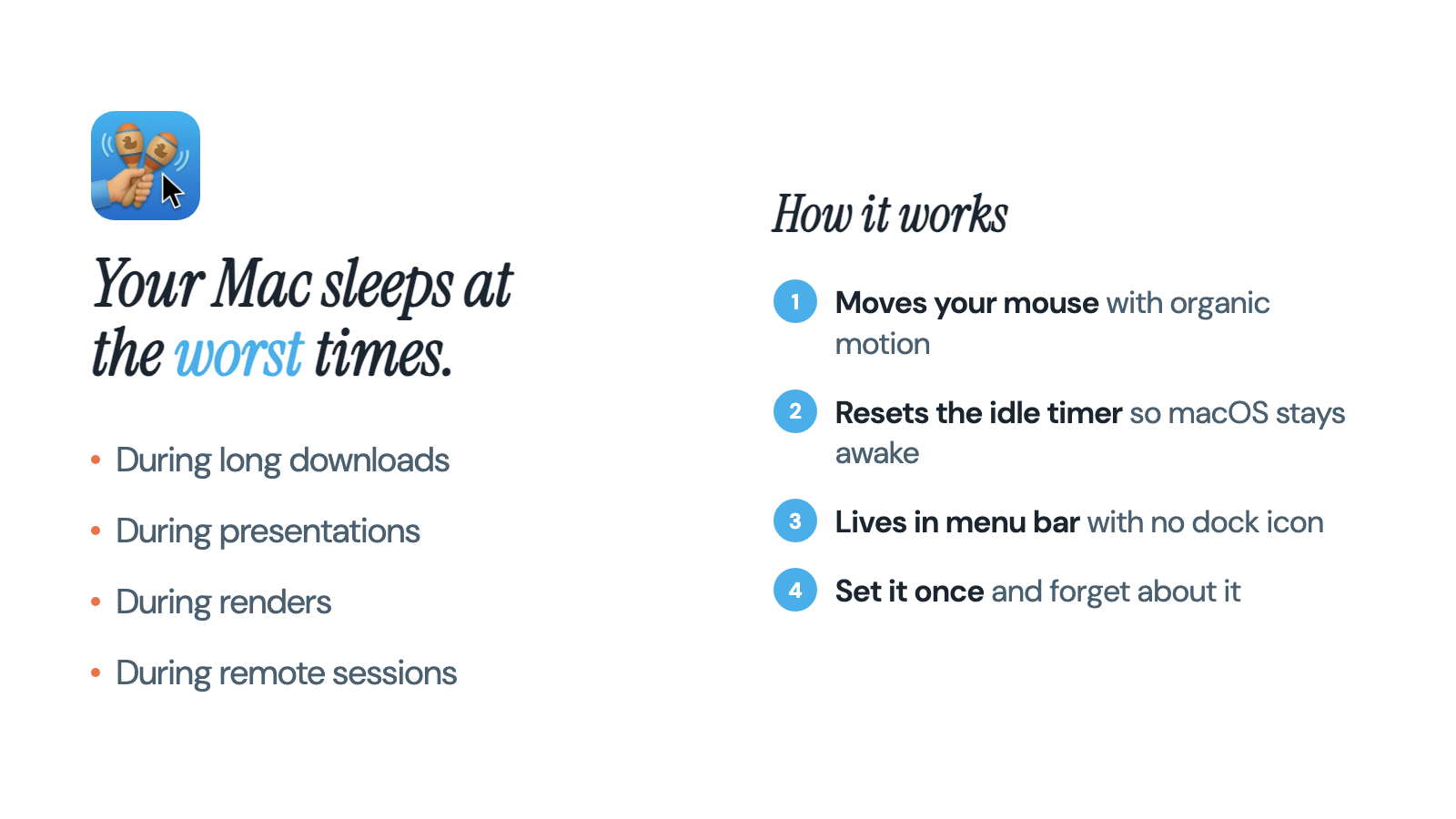 Your Mac sleeps at the worst times.

• During long downloads
• During presentations
• During renders
• During remote sessions

How it works

1 Moves your mouse with organic motion

2 Resets the idle timer so macOS stays awake

3 Lives in menu bar with no dock icon

4 Set it once and forget about it